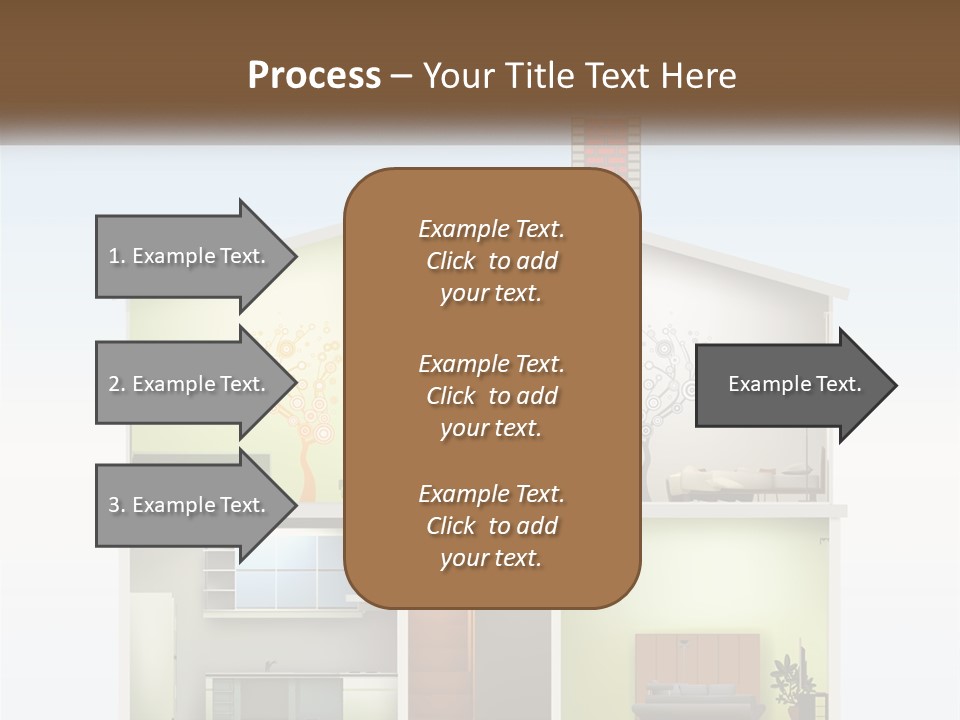 Process – Your Title Text Here

1. Example Text.

2. Example Text.

3. Example Text.

Example Text. Click to add your text.

Example Text. Click to add your text.

Example Text. Click to add your text.

Example Text.